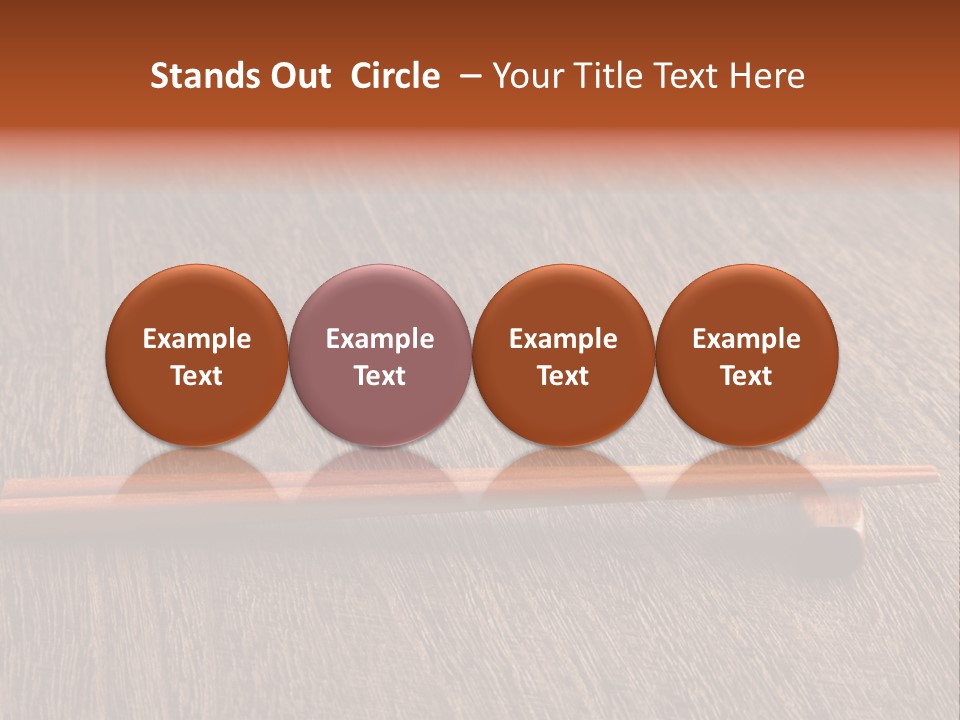 Stands Out Circle – Your Title Text Here

Example Text

Example Text

Example Text

Example Text